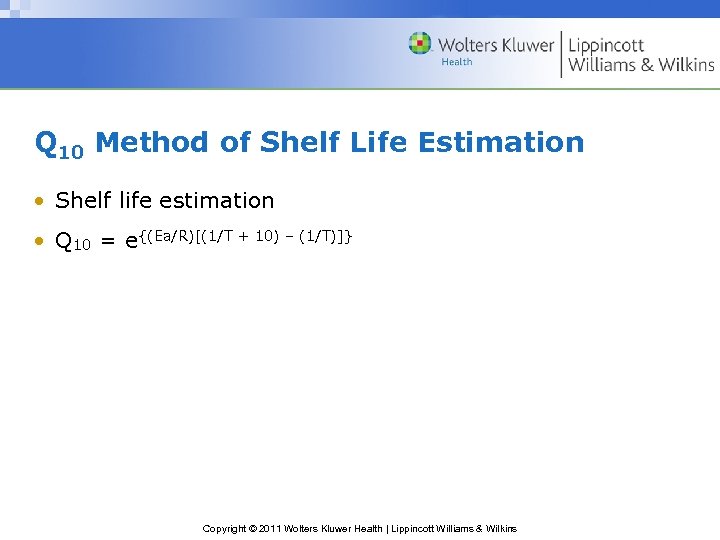 Wolters Kluwer Health | Lippincott Williams & Wilkins

$Q_{10}$ Method of Shelf Life Estimation

• Shelf life estimation

• $Q_{10} = e^{\{(Ea/R)[(1/T + 10) - (1/T)]\}}$

Copyright © 2011 Wolters Kluwer Health | Lippincott Williams & Wilkins